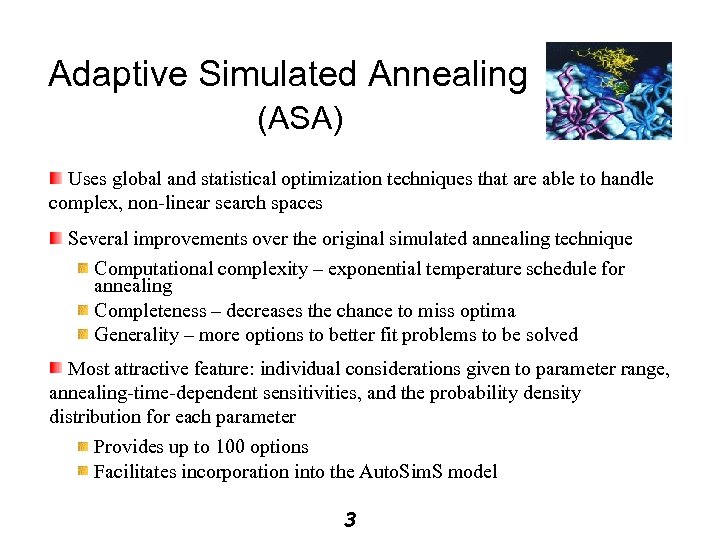 Adaptive Simulated Annealing
(ASA)

Uses global and statistical optimization techniques that are able to handle complex, non-linear search spaces

Several improvements over the original simulated annealing technique

Computational complexity – exponential temperature schedule for annealing

Completeness – decreases the chance to miss optima

Generality – more options to better fit problems to be solved

Most attractive feature: individual considerations given to parameter range, annealing-time-dependent sensitivities, and the probability density distribution for each parameter

Provides up to 100 options

Facilitates incorporation into the AutoSimS model

3